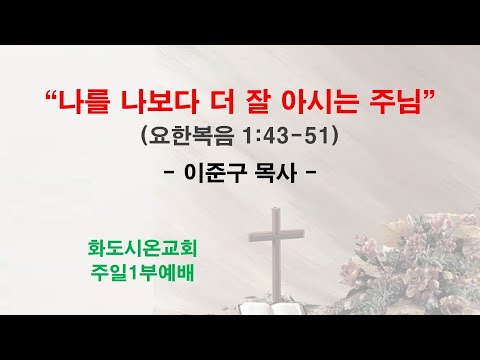 “나를 나보다 더 잘 아시는 주님”
(요한복음 1:43-51)
- 이준구 목사 -

화도시온교회
주일1부예배